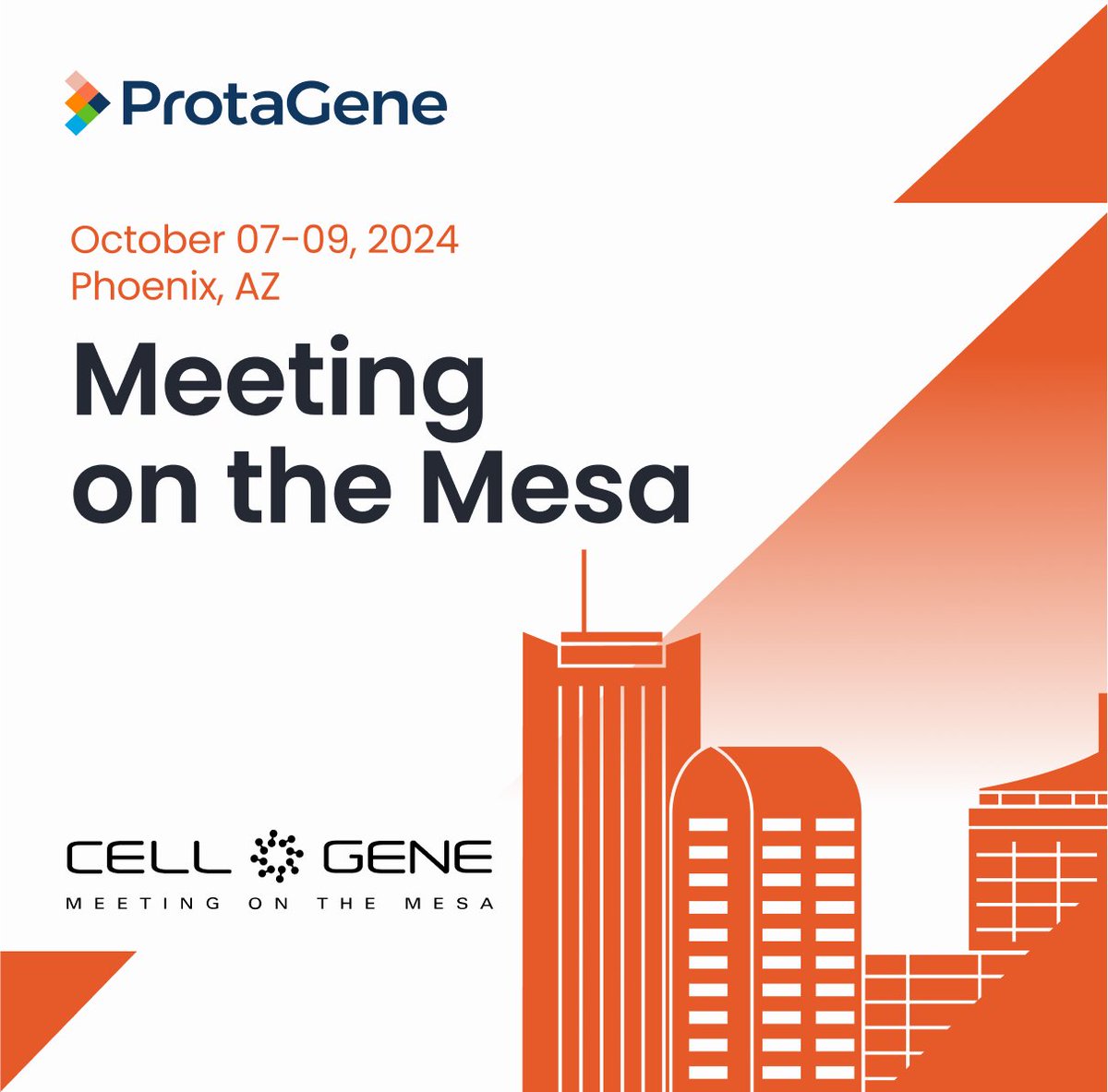 ProtaGene

October 07-09, 2024
Phoenix, AZ

Meeting on the Mesa

CELL GENE
MEETING ON THE MESA